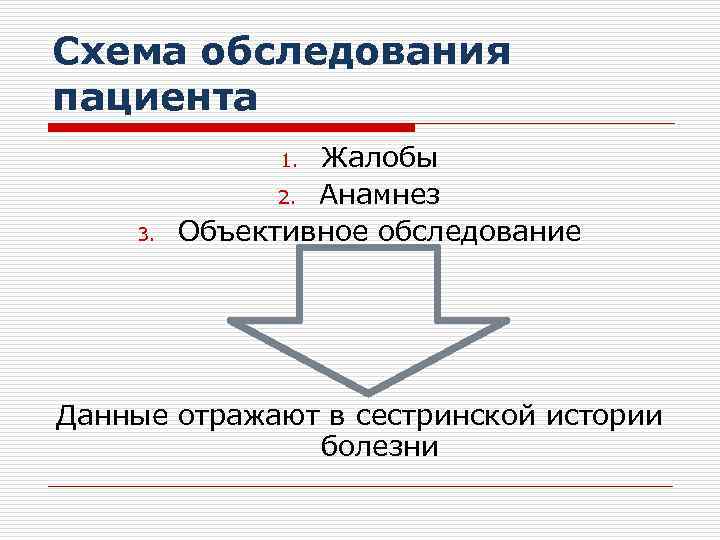 Схема обследования пациента

1. Жалобы
2. Анамнез
3. Объективное обследование

Данные отражают в сестринской истории болезни